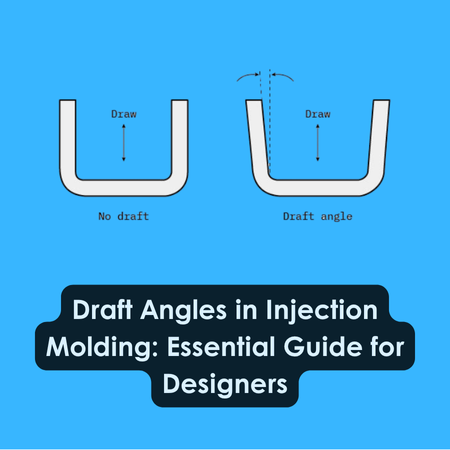 Draw

No draft

Draw

Draft angle

Draft Angles in Injection Molding: Essential Guide for Designers